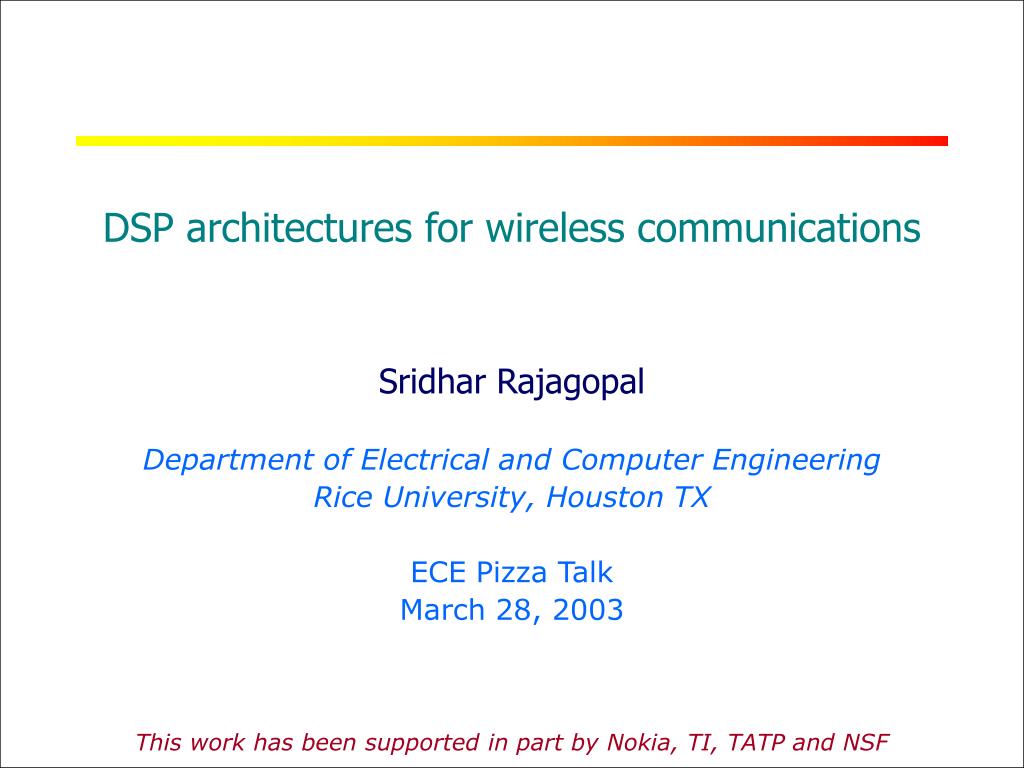 DSP architectures for wireless communications

Sridhar Rajagopal

Department of Electrical and Computer Engineering
Rice University, Houston TX

ECE Pizza Talk
March 28, 2003

This work has been supported in part by Nokia, TI, TATP and NSF